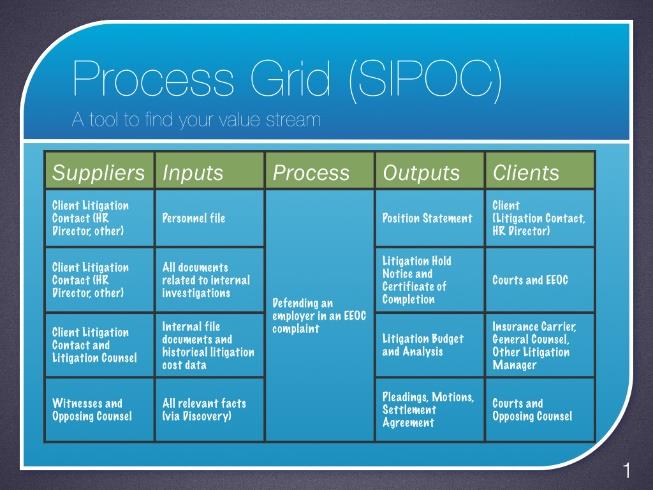 Process Grid (SIPOC)

A tool to find your value stream

| Suppliers | Inputs | Process | Outputs | Clients |
|---|---|---|---|---|
| Client Litigation Contact (HR Director, other) | Personnel file | Defending an employer in an EEOC complaint | Position Statement | Client (Litigation Contact, HR Director) |
| Client Litigation Contact (HR Director, other) | All documents related to internal investigations | | Litigation Hold Notice and Certificate of Completion | Courts and EEOC |
| Client Litigation Contact and Litigation Counsel | Internal file documents and historical litigation cost data | | Litigation Budget and Analysis | Insurance Carrier, General Counsel, Other Litigation Manager |
| Witnesses and Opposing Counsel | All relevant facts (via Discovery) | | Pleadings, Motions, Settlement Agreement | Courts and Opposing Counsel |

1